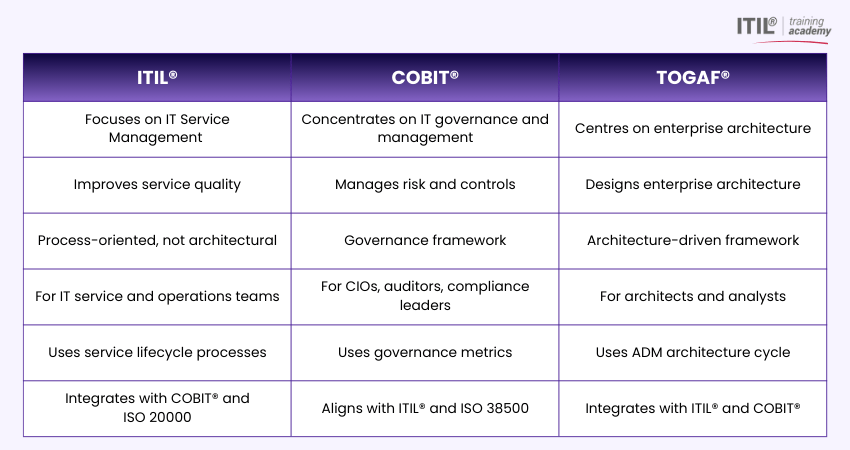 ITIL® training academy

| ITIL® | COBIT® | TOGAF® |
|---|---|---|
| Focuses on IT Service Management | Concentrates on IT governance and management | Centres on enterprise architecture |
| Improves service quality | Manages risk and controls | Designs enterprise architecture |
| Process-oriented, not architectural | Governance framework | Architecture-driven framework |
| For IT service and operations teams | For CIOs, auditors, compliance leaders | For architects and analysts |
| Uses service lifecycle processes | Uses governance metrics | Uses ADM architecture cycle |
| Integrates with COBIT® and ISO 20000 | Aligns with ITIL® and ISO 38500 | Integrates with ITIL® and COBIT® |